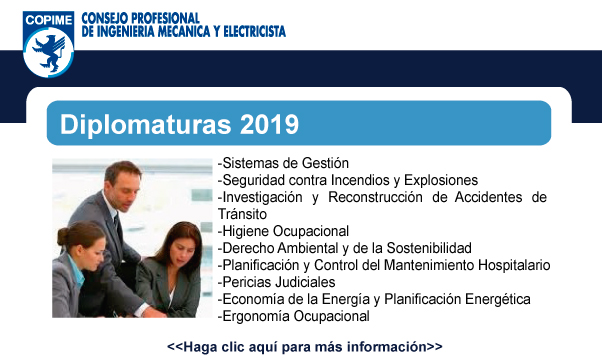 COPIME
CONSEJO PROFESIONAL
DE INGENIERIA MECANICA Y ELECTRICISTA

Diplomaturas 2019

-Sistemas de Gestión
-Seguridad contra Incendios y Explosiones
-Investigación y Reconstrucción de Accidentes de Tránsito
-Higiene Ocupacional
-Derecho Ambiental y de la Sostenibilidad
-Planificación y Control del Mantenimiento Hospitalario
-Pericias Judiciales
-Economía de la Energía y Planificación Energética
-Ergonomía Ocupacional

<<Haga clic aquí para más información>>